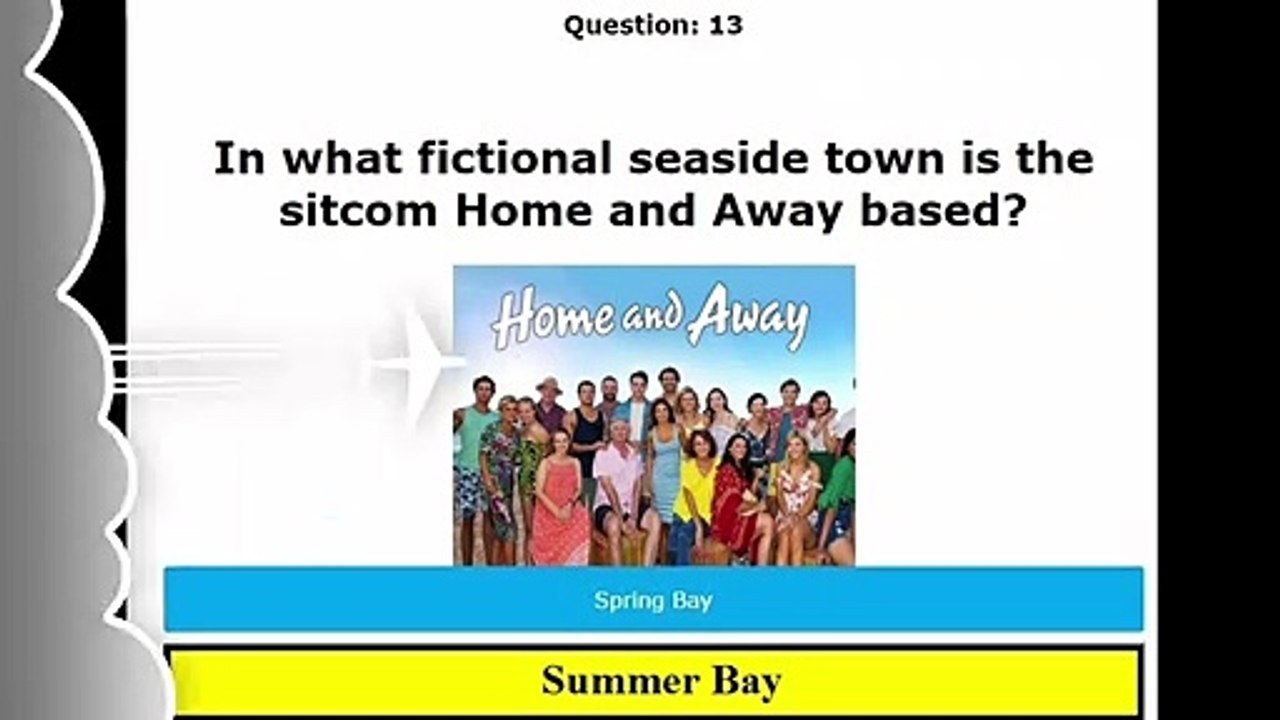 Question: 13

In what fictional seaside town is the sitcom Home and Away based?

Home and Away

Spring Bay

Summer Bay